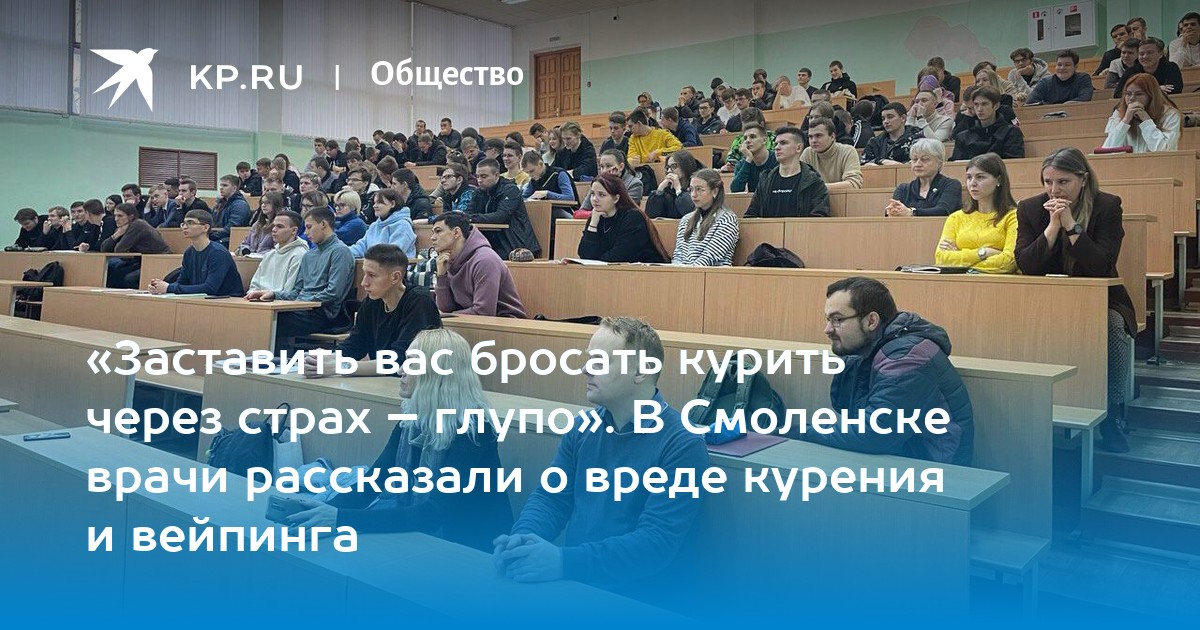 KP.RU | Общество

«Заставить вас бросать курить через страх – глупо». В Смоленске врачи рассказали о вреде курения и вейпинга